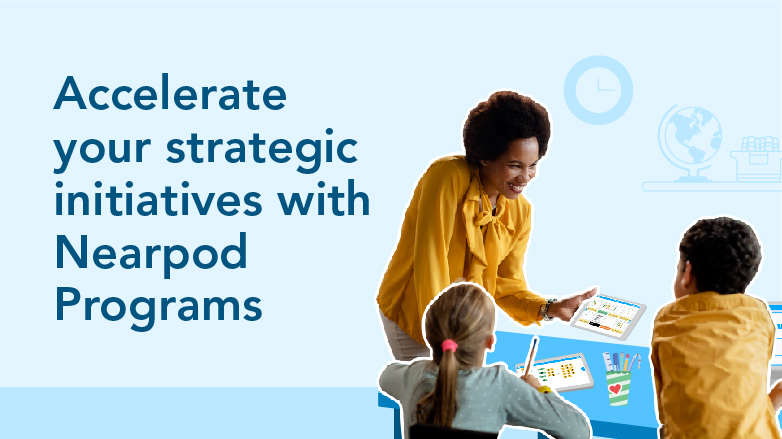 Accelerate your strategic initiatives with Nearpod Programs